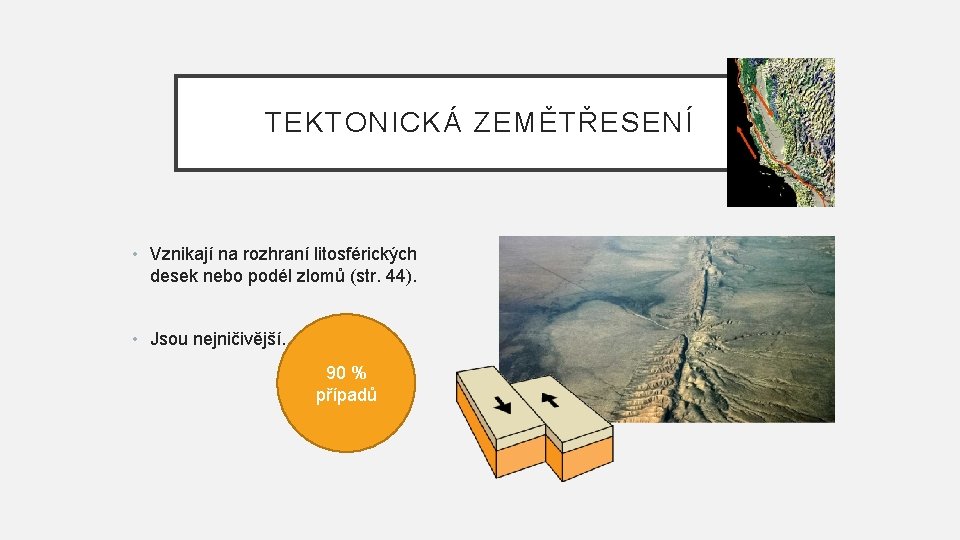 TEKTONICKÁ ZEMĚTŘESENÍ

• Vznikají na rozhraní litosférických desek nebo podél zlomů (str. 44).

• Jsou nejničivější.

90 % případů